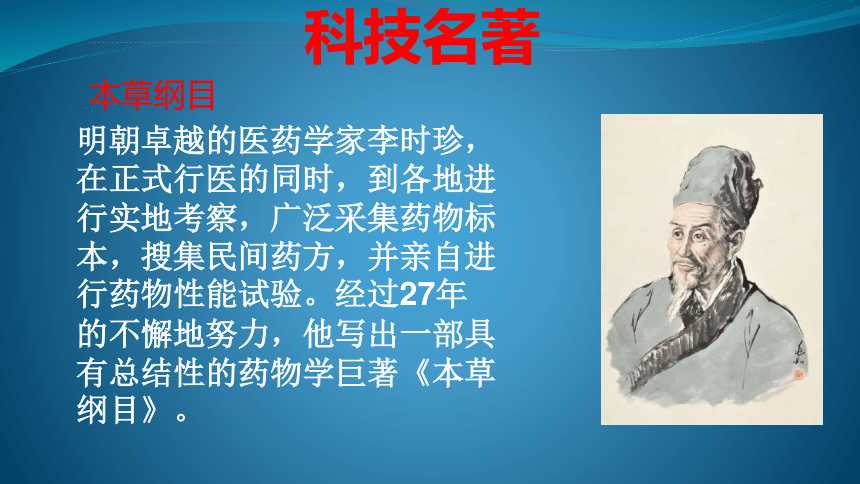 科技名著

本草纲目

明朝卓越的医药学家李时珍，在正式行医的同时，到各地进行实地考察，广泛采集药物标本，搜集民间药方，并亲自进行药物性能试验。经过27年的不懈地努力，他写出一部具有总结性的药物学巨著《本草纲目》。